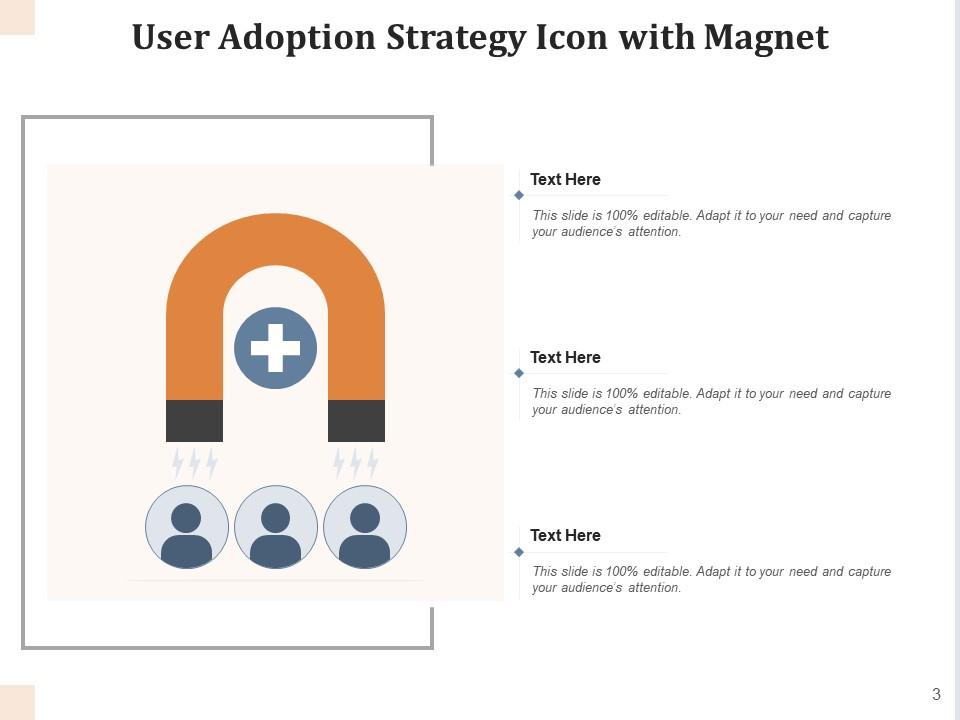 User Adoption Strategy Icon with Magnet

Text Here

This slide is 100% editable. Adapt it to your need and capture your audience's attention.

Text Here

This slide is 100% editable. Adapt it to your need and capture your audience's attention.

Text Here

This slide is 100% editable. Adapt it to your need and capture your audience's attention.

3